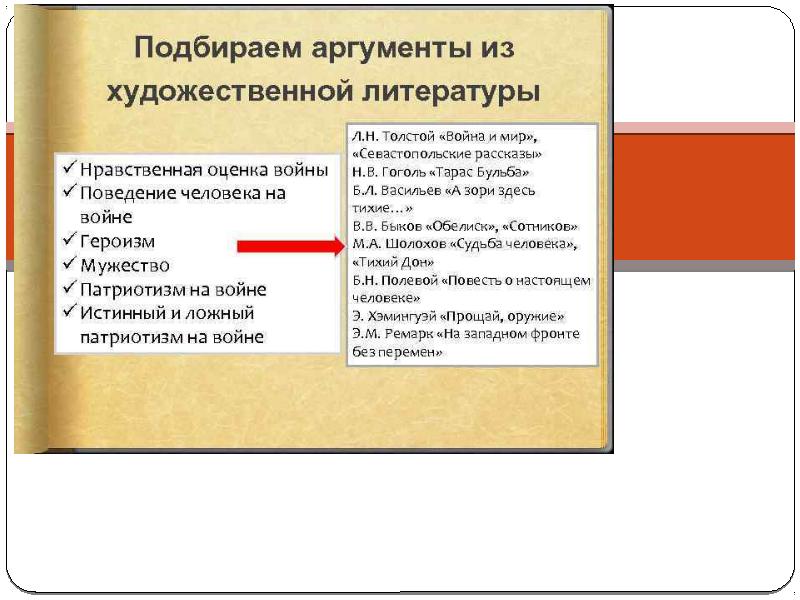 Подбираем аргументы из художественной литературы

✓ Нравственная оценка войны
✓ Поведение человека на войне
✓ Героизм
✓ Мужество
✓ Патриотизм на войне
✓ Истинный и ложный патриотизм на войне

Л.Н. Толстой «Война и мир», «Севастопольские рассказы»
Н.В. Гоголь «Тарас Бульба»
Б.Л. Васильев «А зори здесь тихие…»
В.В. Быков «Обелиск», «Сотников»
М.А. Шолохов «Судьба человека», «Тихий Дон»
Б.Н. Полевой «Повесть о настоящем человеке»
Э. Хэмингуэй «Прощай, оружие»
Э.М. Ремарк «На западном фронте без перемен»